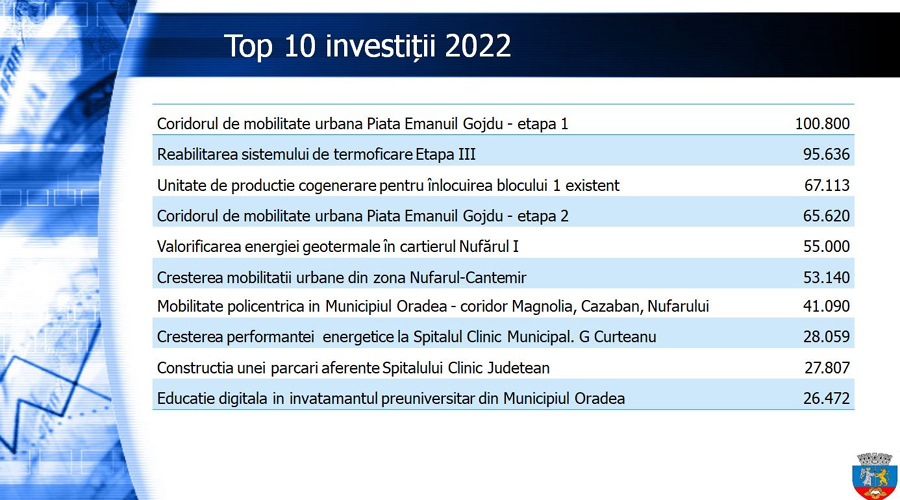 Top 10 investiții 2022

| | |
|---|---|
| Coridorul de mobilitate urbana Piata Emanuil Gojdu - etapa 1 | 100.800 |
| Reabilitarea sistemului de termoficare Etapa III | 95.636 |
| Unitate de productie cogenerare pentru înlocuirea blocului 1 existent | 67.113 |
| Coridorul de mobilitate urbana Piata Emanuil Gojdu - etapa 2 | 65.620 |
| Valorificarea energiei geotermale în cartierul Nufărul I | 55.000 |
| Cresterea mobilitatii urbane din zona Nufarul-Cantemir | 53.140 |
| Mobilitate policentrica in Municipiul Oradea - coridor Magnolia, Cazaban, Nufarului | 41.090 |
| Cresterea performantei energetice la Spitalul Clinic Municipal. G Curteanu | 28.059 |
| Constructia unei parcari aferente Spitalului Clinic Judetean | 27.807 |
| Educatie digitala in invatamantul preuniversitar din Municipiul Oradea | 26.472 |